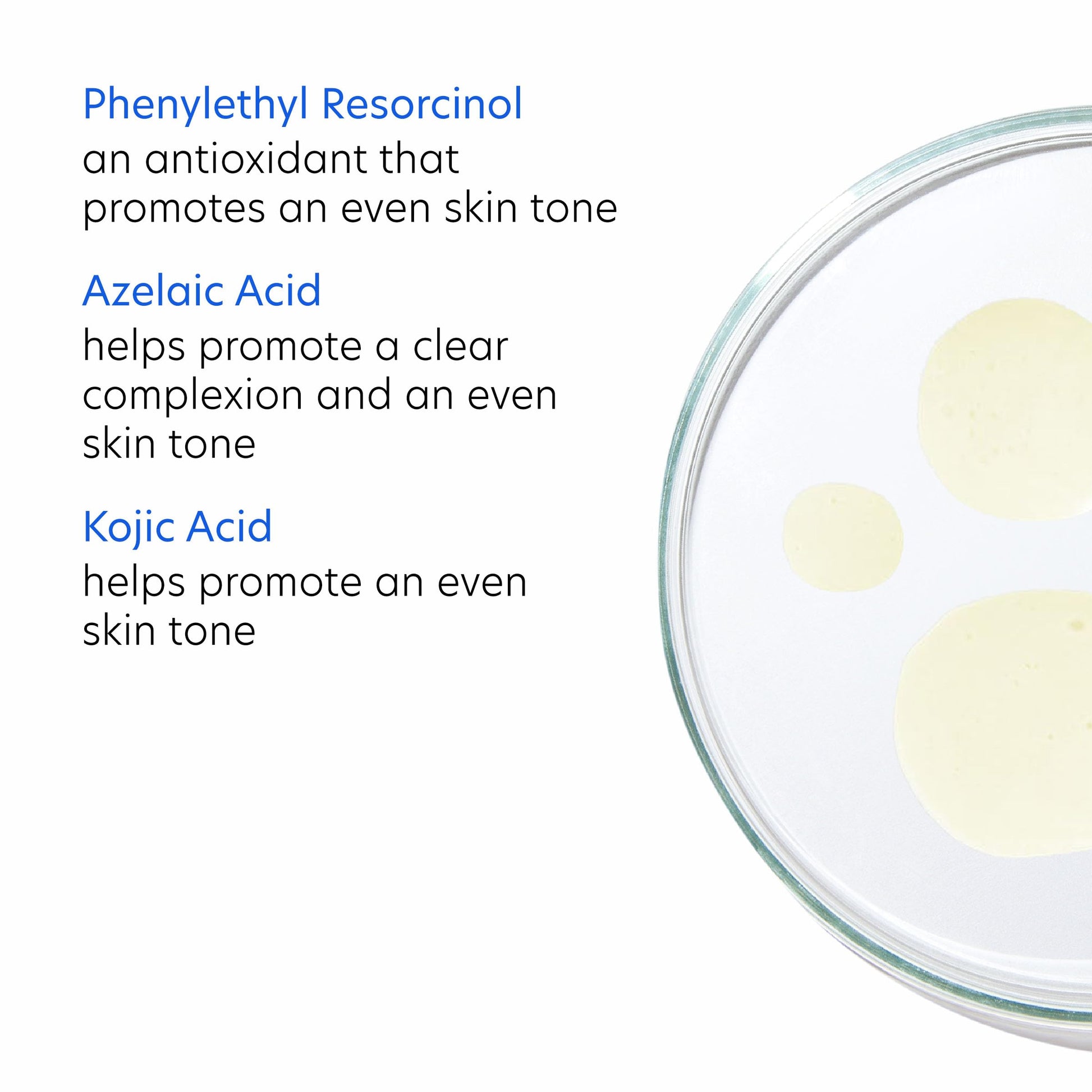 Phenylethyl Resorcinol
an antioxidant that promotes an even skin tone

Azelaic Acid
helps promote a clear complexion and an even skin tone

Kojic Acid
helps promote an even skin tone